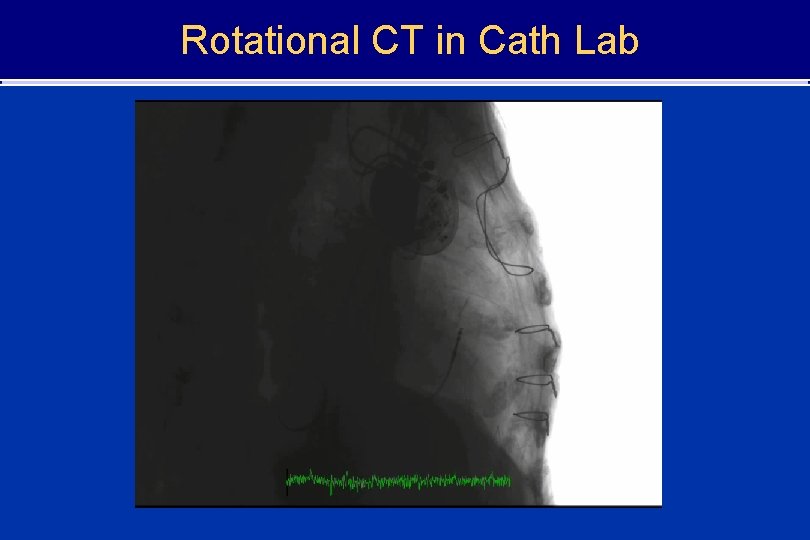 Rotational CT in Cath Lab